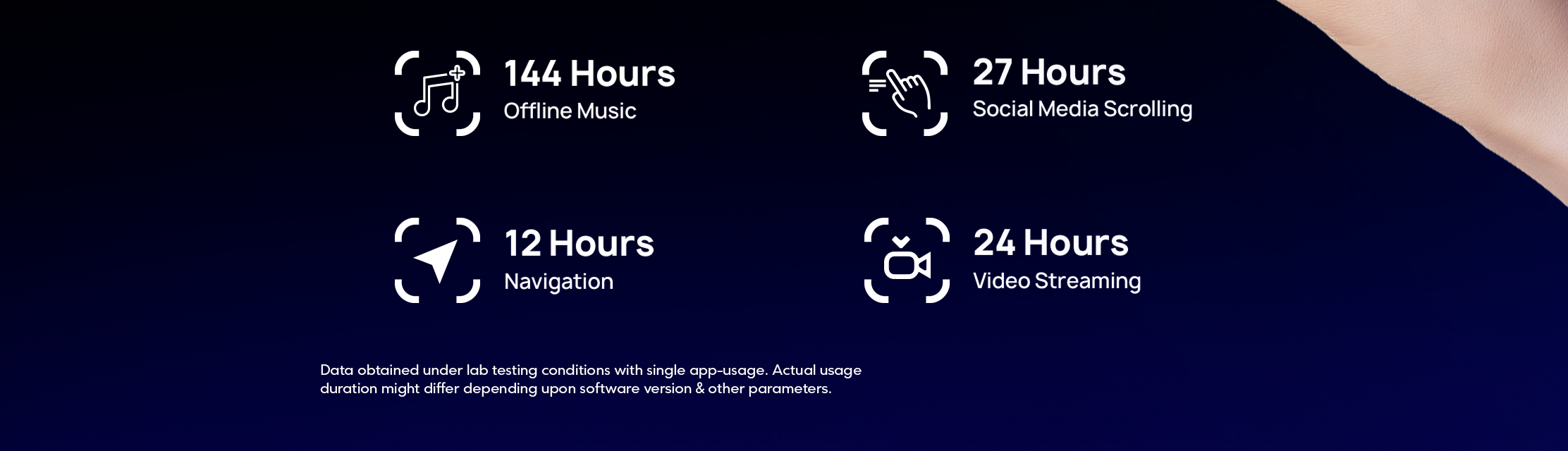 144 Hours
Offline Music

27 Hours
Social Media Scrolling

12 Hours
Navigation

24 Hours
Video Streaming

Data obtained under lab testing conditions with single app-usage. Actual usage duration might differ depending upon software version & other parameters.